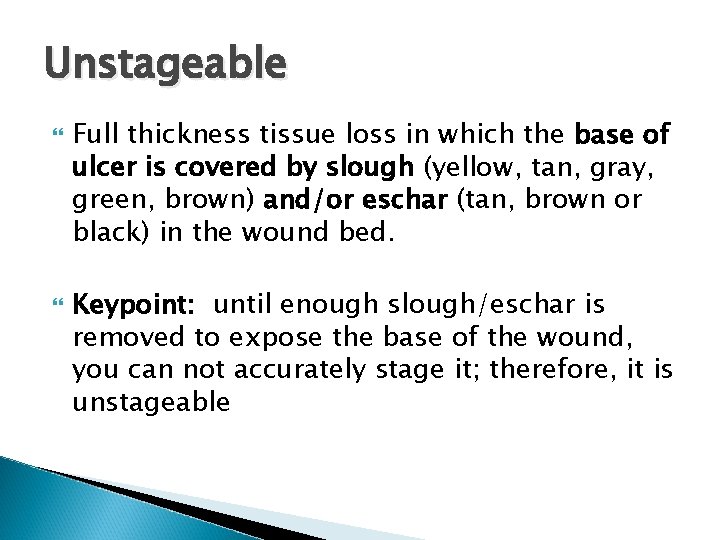 Unstageable

Full thickness tissue loss in which the base of ulcer is covered by slough (yellow, tan, gray, green, brown) and/or eschar (tan, brown or black) in the wound bed.

Keypoint: until enough slough/eschar is removed to expose the base of the wound, you can not accurately stage it; therefore, it is unstageable